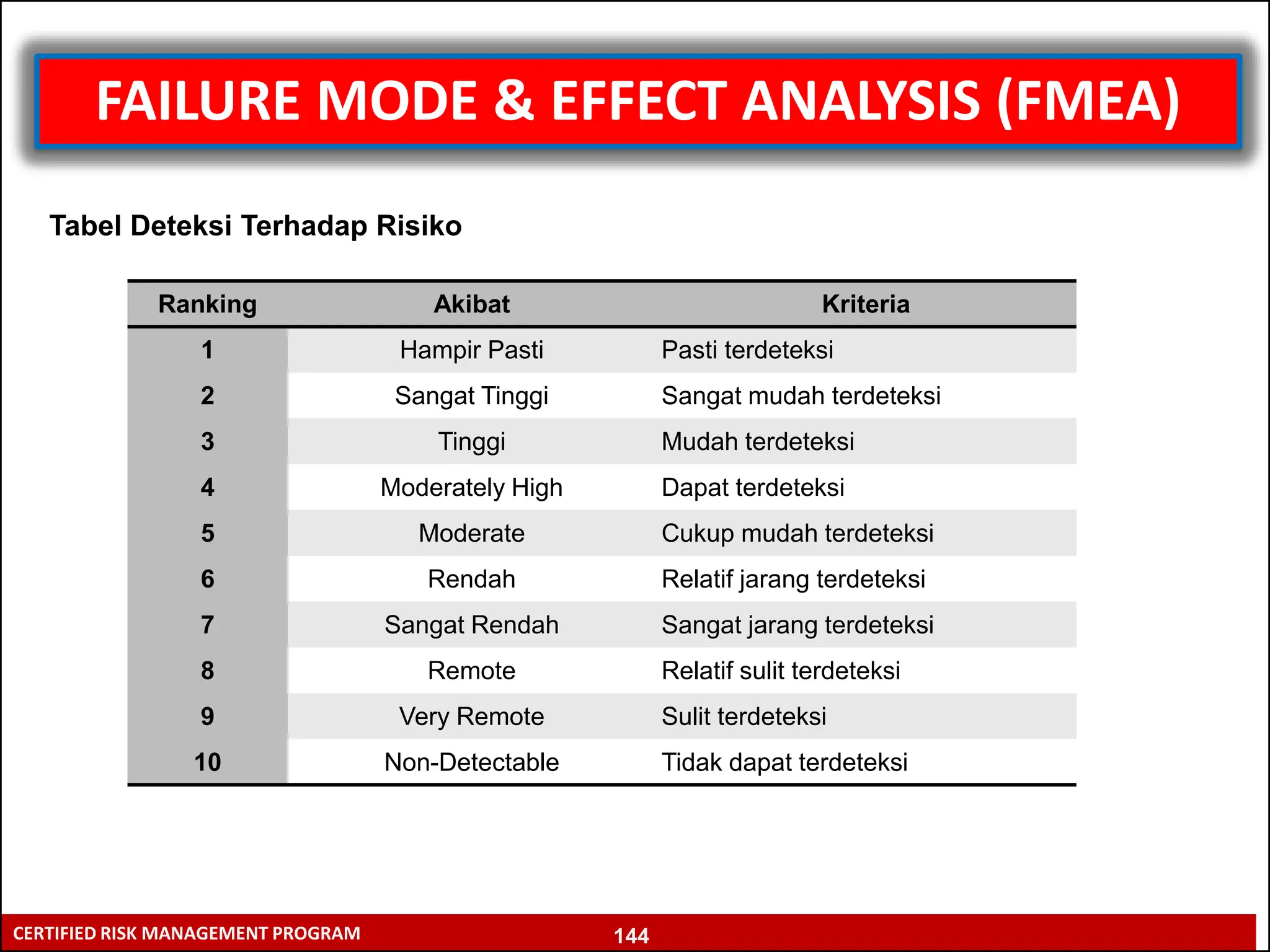 FAILURE MODE & EFFECT ANALYSIS (FMEA)

Tabel Deteksi Terhadap Risiko

| Ranking | Akibat | Kriteria |
|---|---|---|
| 1 | Hampir Pasti | Pasti terdeteksi |
| 2 | Sangat Tinggi | Sangat mudah terdeteksi |
| 3 | Tinggi | Mudah terdeteksi |
| 4 | Moderately High | Dapat terdeteksi |
| 5 | Moderate | Cukup mudah terdeteksi |
| 6 | Rendah | Relatif jarang terdeteksi |
| 7 | Sangat Rendah | Sangat jarang terdeteksi |
| 8 | Remote | Relatif sulit terdeteksi |
| 9 | Very Remote | Sulit terdeteksi |
| 10 | Non-Detectable | Tidak dapat terdeteksi |

CERTIFIED RISK MANAGEMENT PROGRAM

144